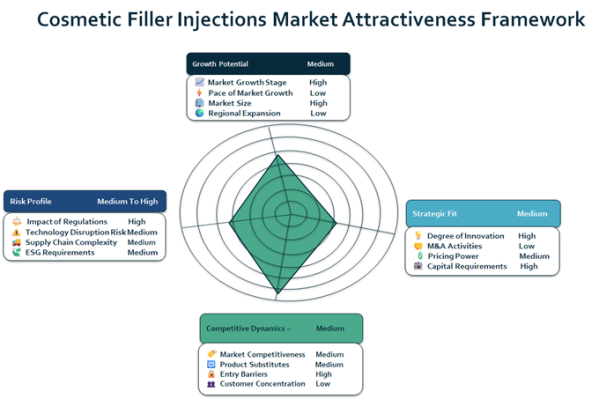 Cosmetic Filler Injections Market Attractiveness Framework

Growth Potential Medium
Market Growth Stage High
Pace of Market Growth Low
Market Size High
Regional Expansion Low

Risk Profile Medium To High
Impact of Regulations High
Technology Disruption Risk Medium
Supply Chain Complexity Medium
ESG Requirements Medium

Strategic Fit Medium
Degree of Innovation High
M&A Activities Low
Pricing Power Medium
Capital Requirements High

Competitive Dynamics – Medium
Market Competitiveness Medium
Product Substitutes Medium
Entry Barriers High
Customer Concentration Low